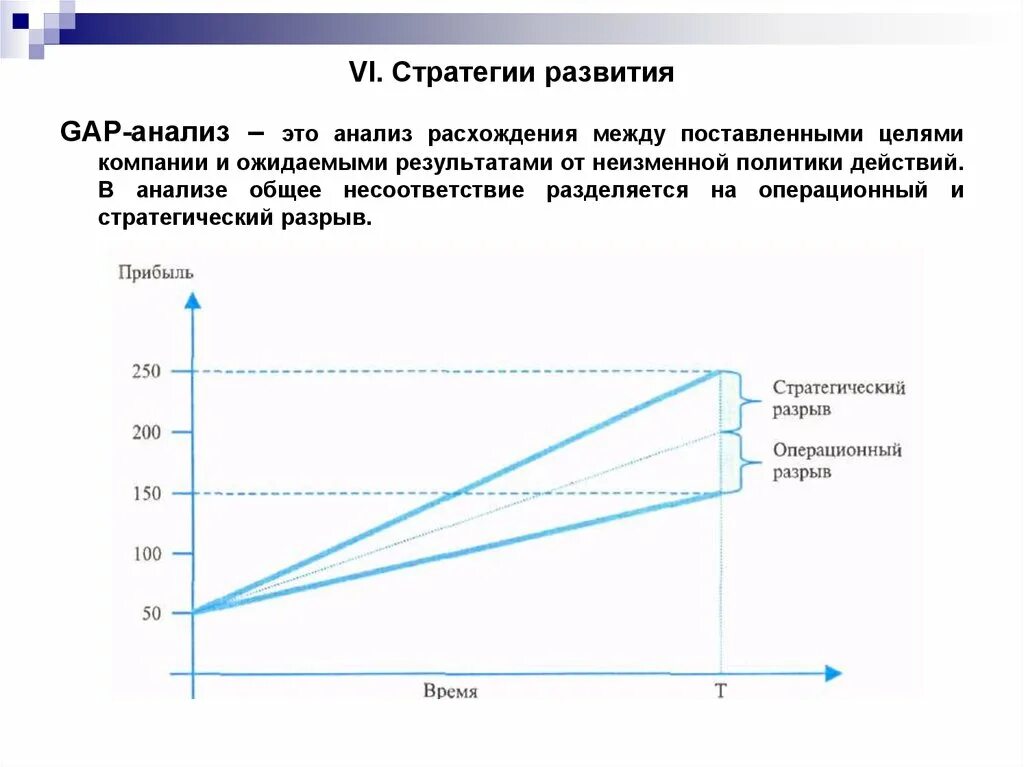 VI. Стратегии развития

GAP-анализ – это анализ расхождения между поставленными целями компании и ожидаемыми результатами от неизменной политики действий. В анализе общее несоответствие разделяется на операционный и стратегический разрыв.

Прибыль

250

200

150

100

50

Стратегический разрыв

Операционный разрыв

Время

T